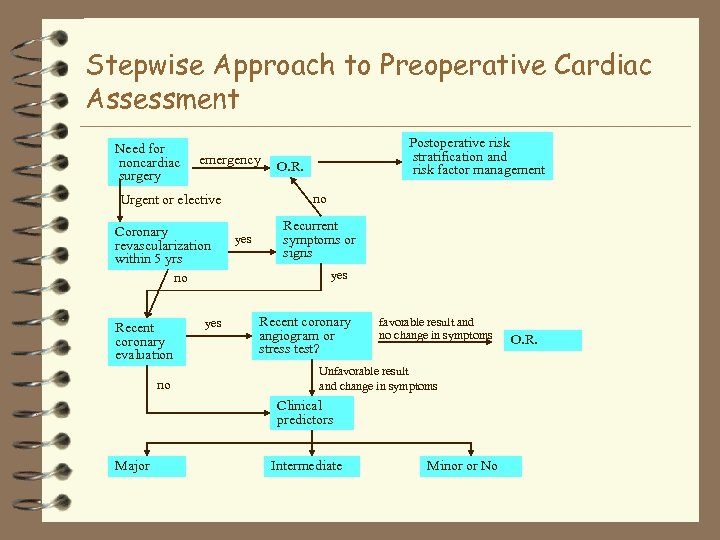 Stepwise Approach to Preoperative Cardiac Assessment

Need for noncardiac surgery

emergency

O.R.

Postoperative risk stratification and risk factor management

Urgent or elective

no

Coronary revascularization within 5 yrs

yes

Recurrent symptoms or signs

no

yes

Recent coronary evaluation

yes

Recent coronary angiogram or stress test?

favorable result and no change in symptoms

O.R.

Unfavorable result and change in symptoms

no

Clinical predictors

Major

Intermediate

Minor or No